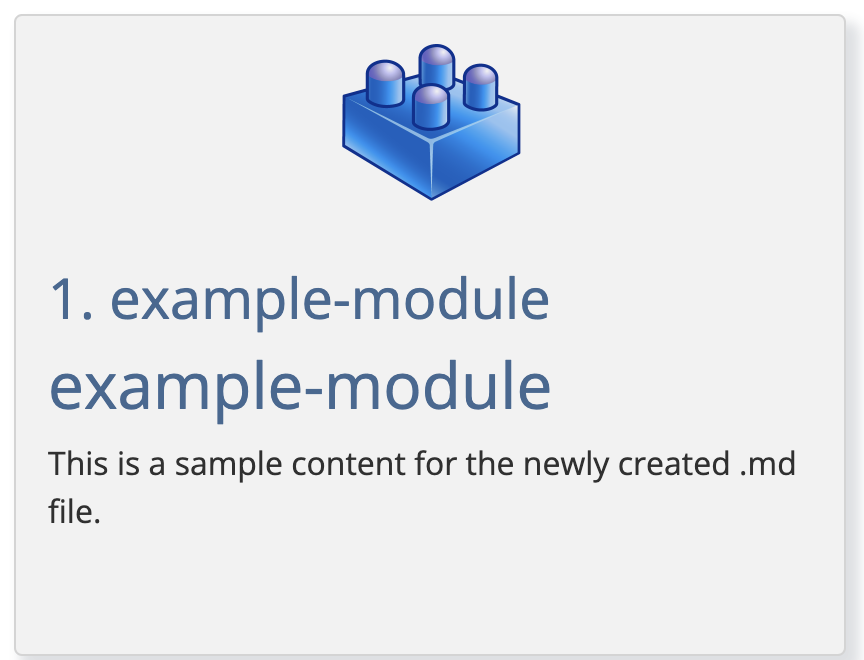 1. example-module

example-module

This is a sample content for the newly created .md file.